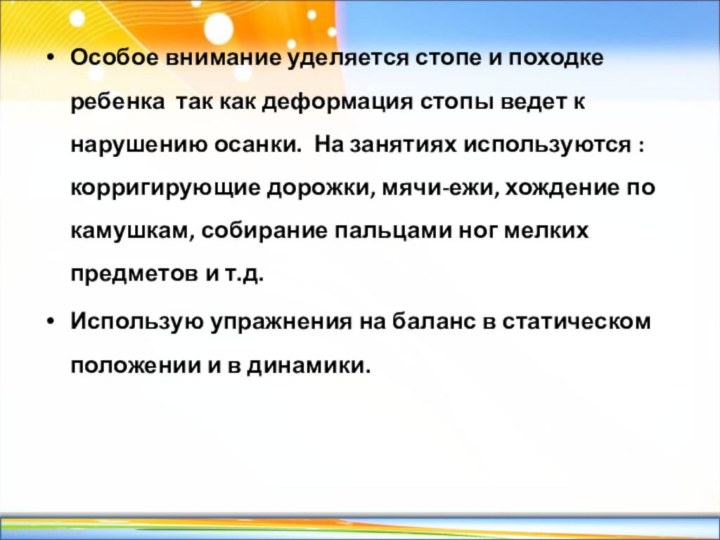 • Особое внимание уделяется стопе и походке ребенка так как деформация стопы ведет к нарушению осанки. На занятиях используются : корригирующие дорожки, мячи-ежи, хождение по камушкам, собирание пальцами ног мелких предметов и т.д.

• Использую упражнения на баланс в статическом положении и в динамики.